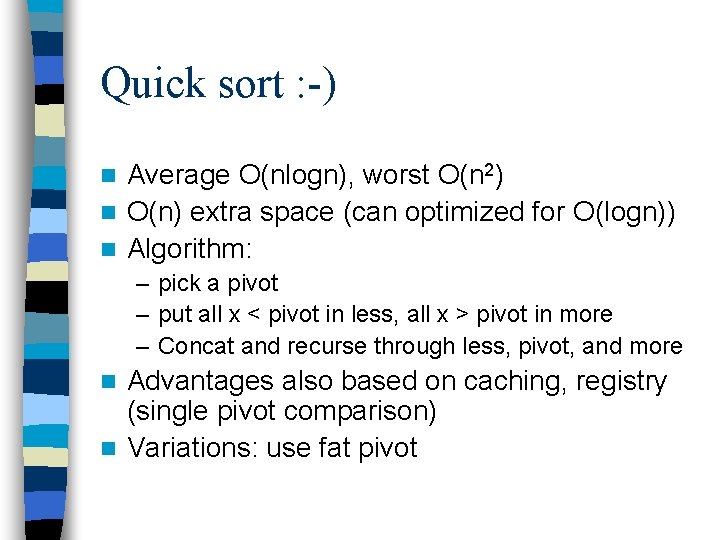 Quick sort :-)

- Average O(nlogn), worst O($n^2$)
- O(n) extra space (can optimized for O(logn))
- Algorithm:
  – pick a pivot
  – put all x < pivot in less, all x > pivot in more
  – Concat and recurse through less, pivot, and more
- Advantages also based on caching, registry (single pivot comparison)
- Variations: use fat pivot